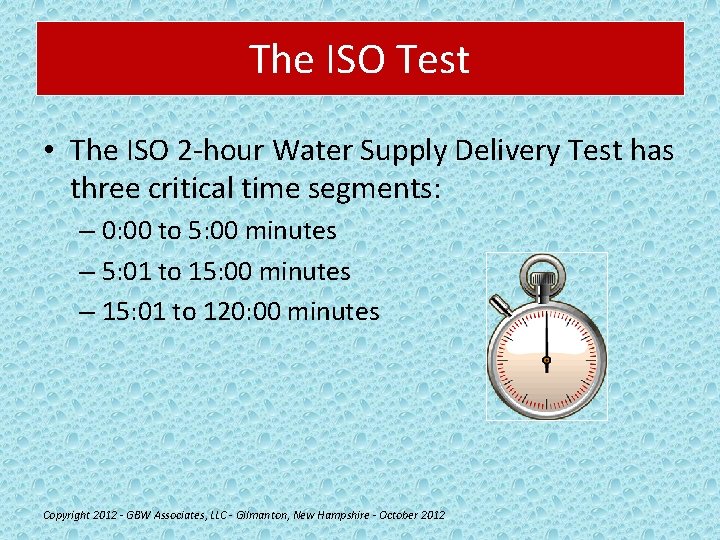 The ISO Test

• The ISO 2-hour Water Supply Delivery Test has three critical time segments:

– 0:00 to 5:00 minutes

– 5:01 to 15:00 minutes

– 15:01 to 120:00 minutes

Copyright 2012 - GBW Associates, LLC - Gilmanton, New Hampshire - October 2012